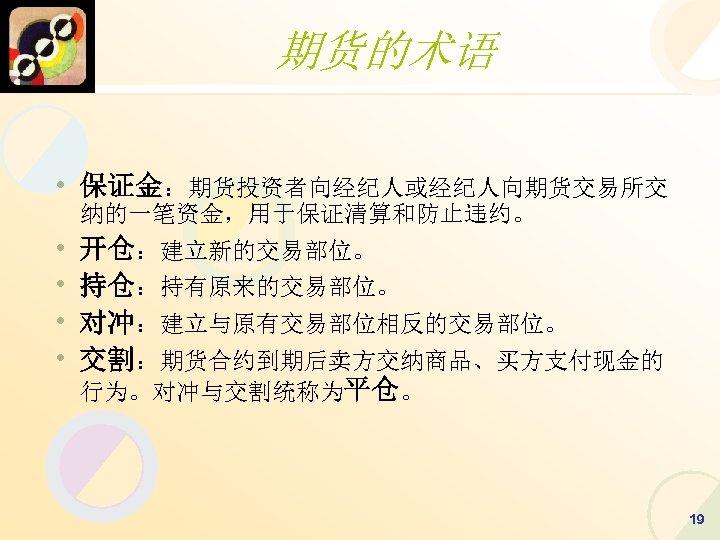 期货的术语

• 保证金：期货投资者向经纪人或经纪人向期货交易所交纳的一笔资金，用于保证清算和防止违约。
• 开仓：建立新的交易部位。
• 持仓：持有原来的交易部位。
• 对冲：建立与原有交易部位相反的交易部位。
• 交割：期货合约到期后卖方交纳商品、买方支付现金的行为。对冲与交割统称为平仓。

19